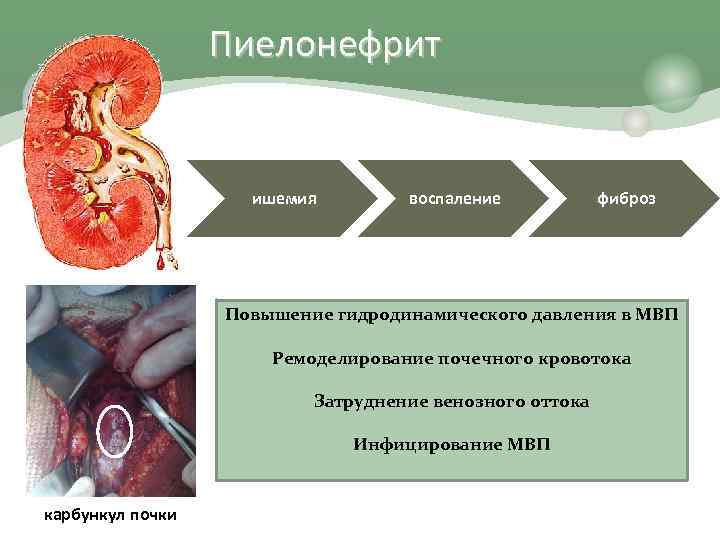 Пиелонефрит

ишемия

воспаление

фиброз

Повышение гидродинамического давления в МВП

Ремоделирование почечного кровотока

Затруднение венозного оттока

Инфицирование МВП

карбункул почки